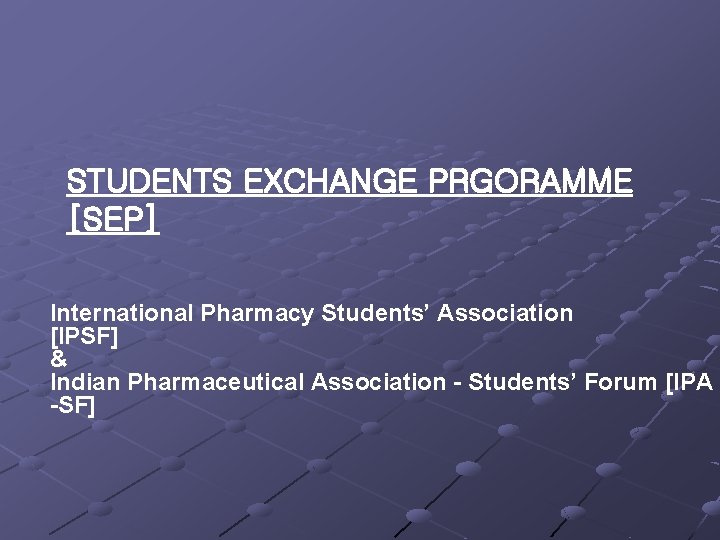 STUDENTS EXCHANGE PRGORAMME [SEP]

International Pharmacy Students' Association [IPSF]
&
Indian Pharmaceutical Association - Students' Forum [IPA -SF]